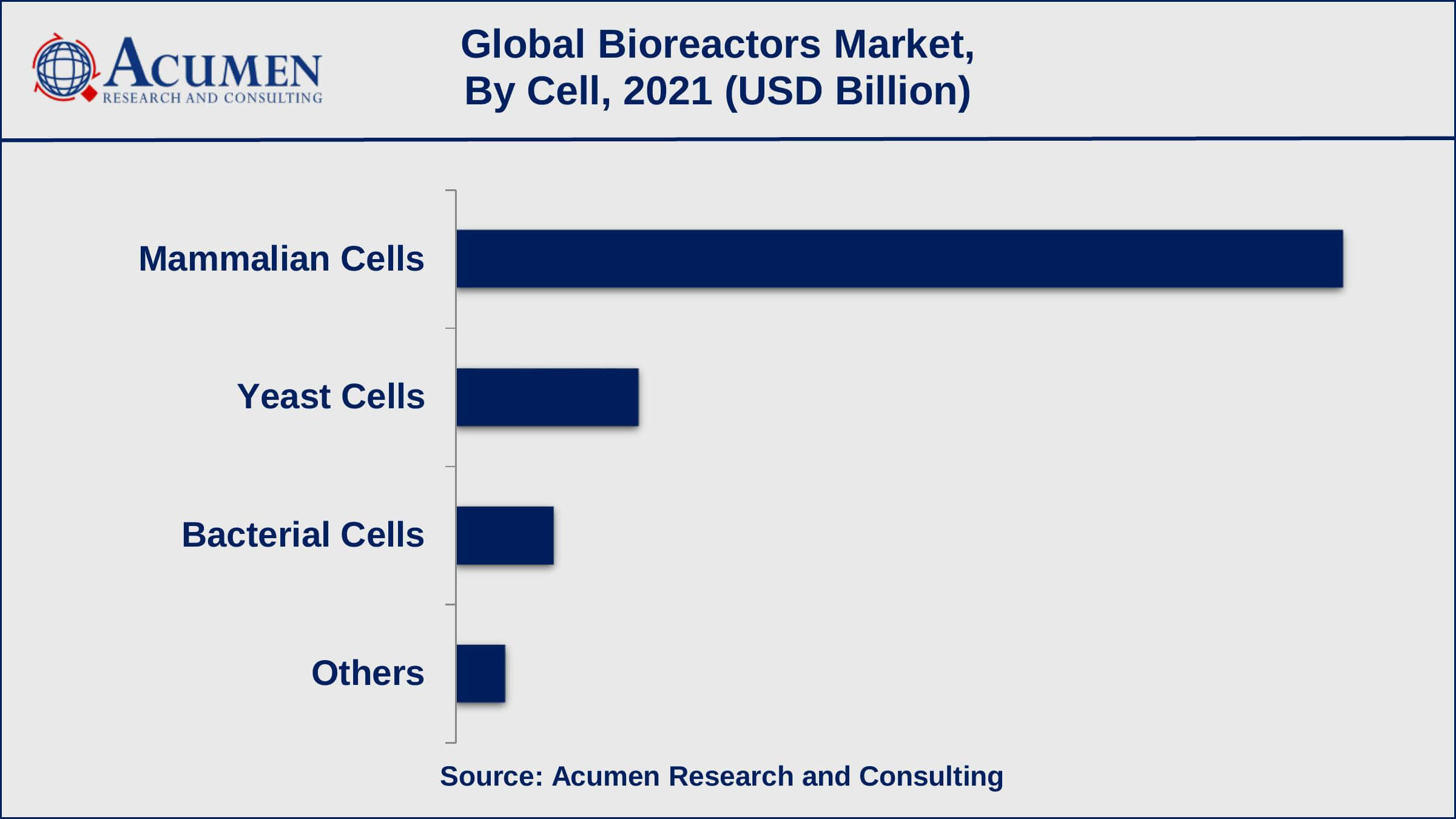 ACUMEN
RESEARCH AND CONSULTING

Global Bioreactors Market, By Cell, 2021 (USD Billion)

Mammalian Cells

Yeast Cells

Bacterial Cells

Others

Source: Acumen Research and Consulting